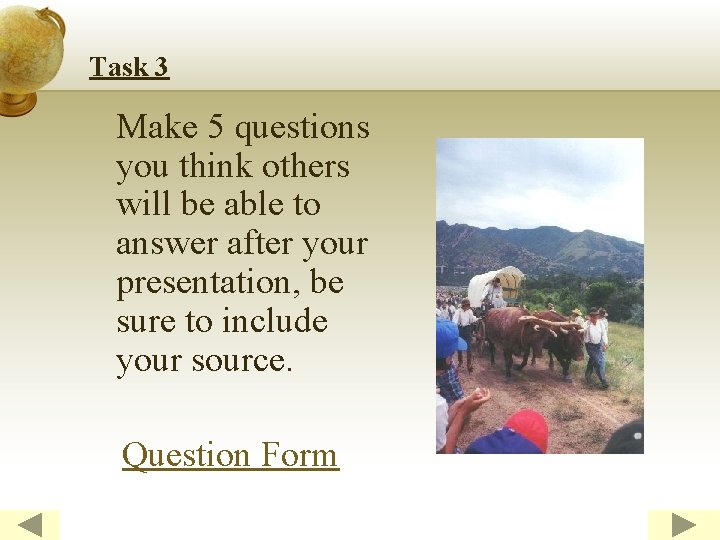 Task 3

Make 5 questions you think others will be able to answer after your presentation, be sure to include your source.

Question Form